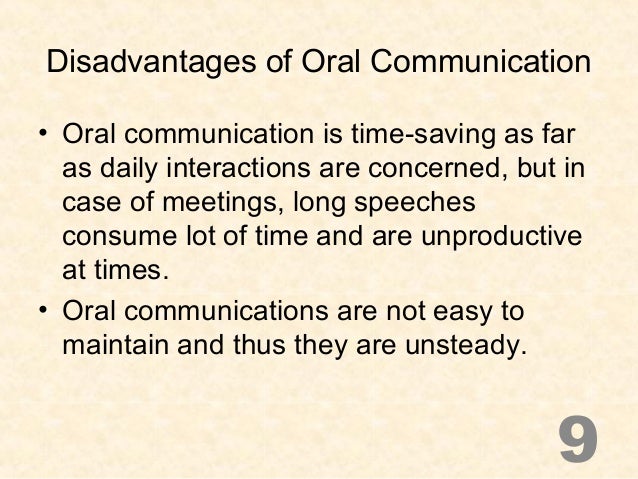 Disadvantages of Oral Communication

• Oral communication is time-saving as far as daily interactions are concerned, but in case of meetings, long speeches consume lot of time and are unproductive at times.

• Oral communications are not easy to maintain and thus they are unsteady.

9